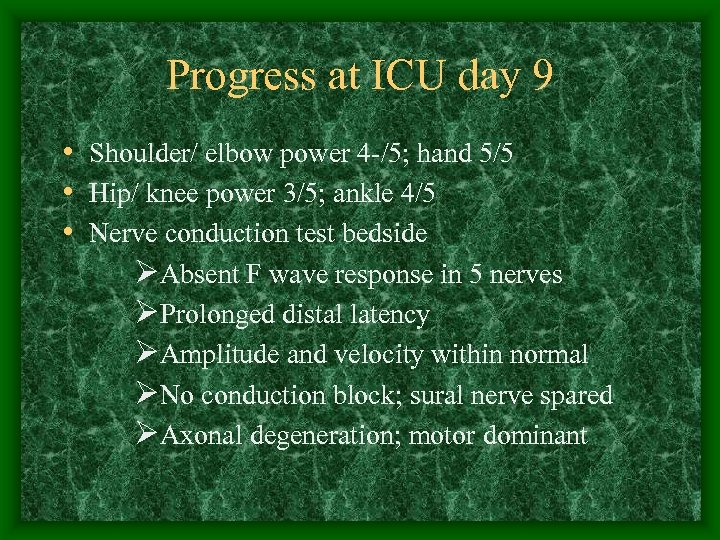 Progress at ICU day 9

• Shoulder/ elbow power 4-/5; hand 5/5
• Hip/ knee power 3/5; ankle 4/5
• Nerve conduction test bedside
➢ Absent F wave response in 5 nerves
➢ Prolonged distal latency
➢ Amplitude and velocity within normal
➢ No conduction block; sural nerve spared
➢ Axonal degeneration; motor dominant